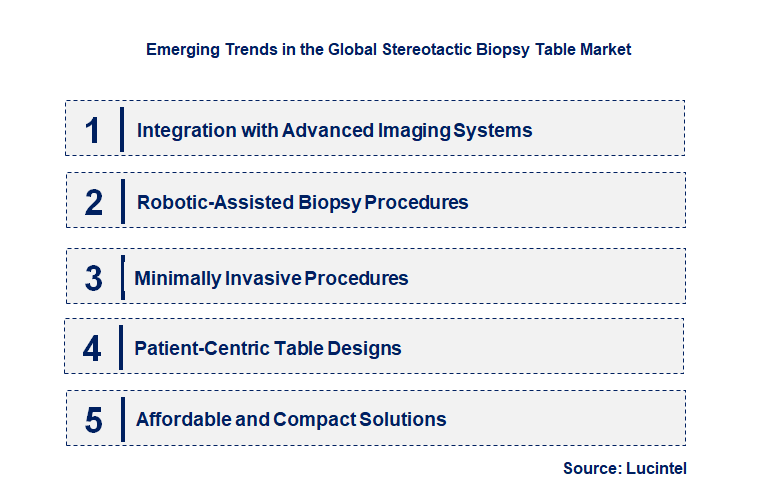 Emerging Trends in the Global Stereotactic Biopsy Table Market

1 Integration with Advanced Imaging Systems

2 Robotic-Assisted Biopsy Procedures

3 Minimally Invasive Procedures

4 Patient-Centric Table Designs

5 Affordable and Compact Solutions

Source: Lucintel